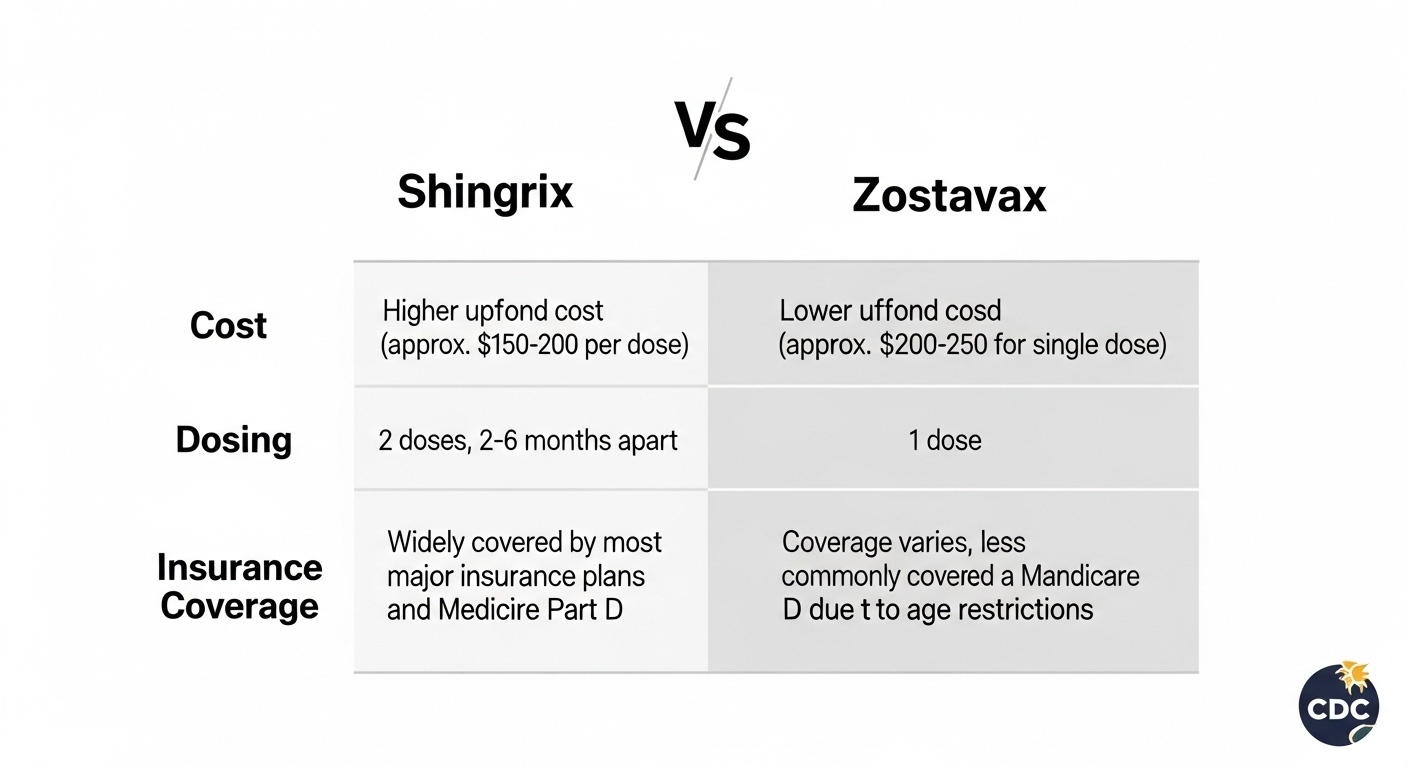 VS

| | Shingrix | Zostavax |
|---|---|---|
| Cost | Higher upfond cost (approx. \$150-200 per dose) | Lower uffond cosd (approx. \$200-250 for single dose) |
| Dosing | 2 doses, 2-6 months apart | 1 dose |
| Insurance Coverage | Widely covered by most major insurance plans and Medicire Part D | Coverage varies, less commonly covered a Mandicare D due t to age restrictions |

CDC